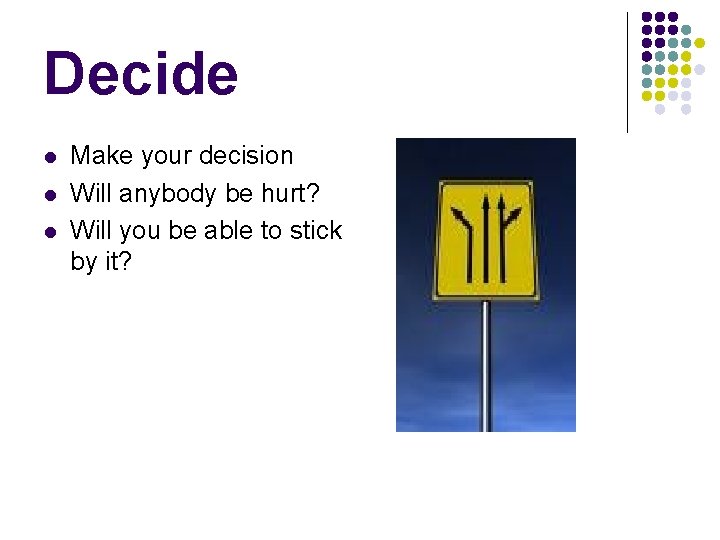 Decide

- Make your decision
- Will anybody be hurt?
- Will you be able to stick by it?